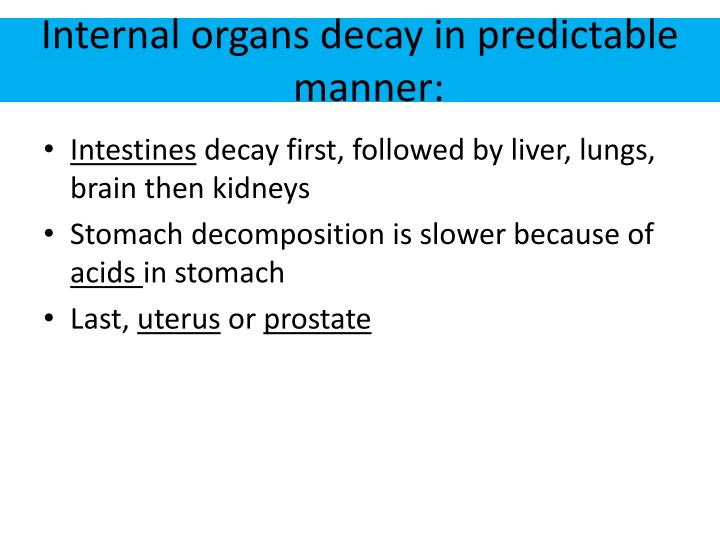 Internal organs decay in predictable manner:

• Intestines decay first, followed by liver, lungs, brain then kidneys
• Stomach decomposition is slower because of acids in stomach
• Last, uterus or prostate